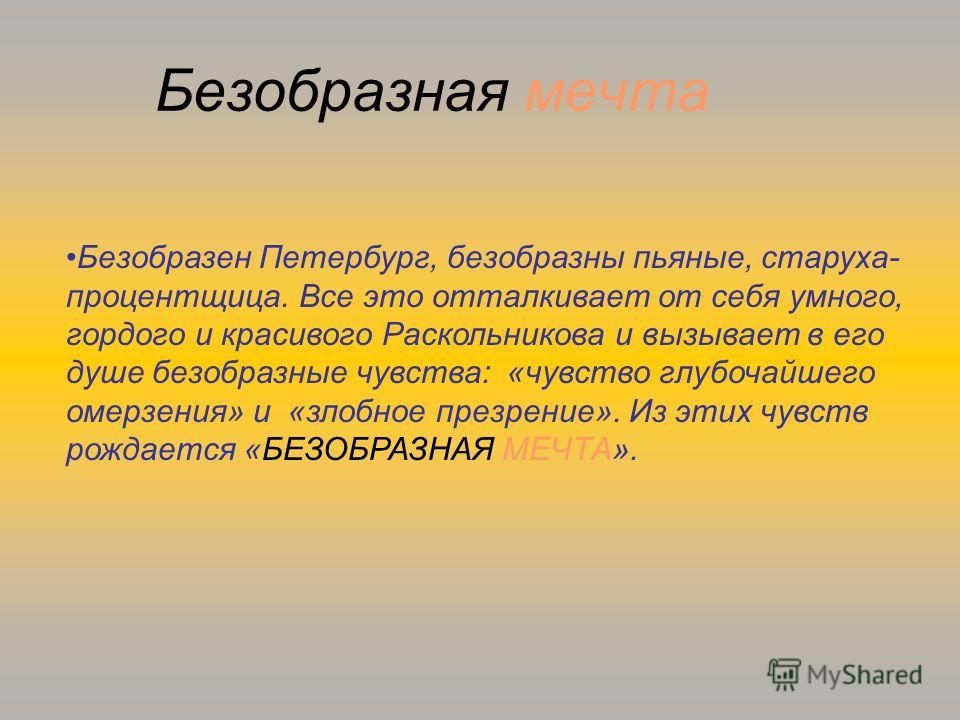 Безобразная мечта

•Безобразен Петербург, безобразны пьяные, старуха-процентщица. Все это отталкивает от себя умного, гордого и красивого Раскольникова и вызывает в его душе безобразные чувства: «чувство глубочайшего омерзения» и «злобное презрение». Из этих чувств рождается «БЕЗОБРАЗНАЯ МЕЧТА».

MyShared